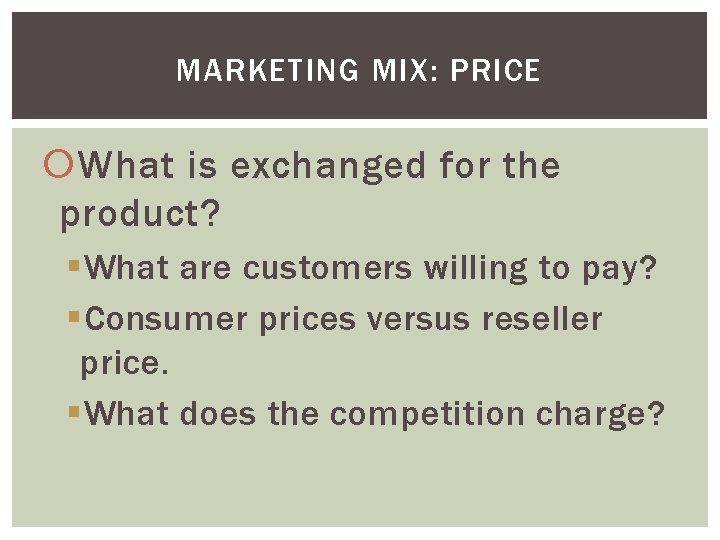 MARKETING MIX: PRICE

What is exchanged for the product?

What are customers willing to pay?

Consumer prices versus reseller price.

What does the competition charge?